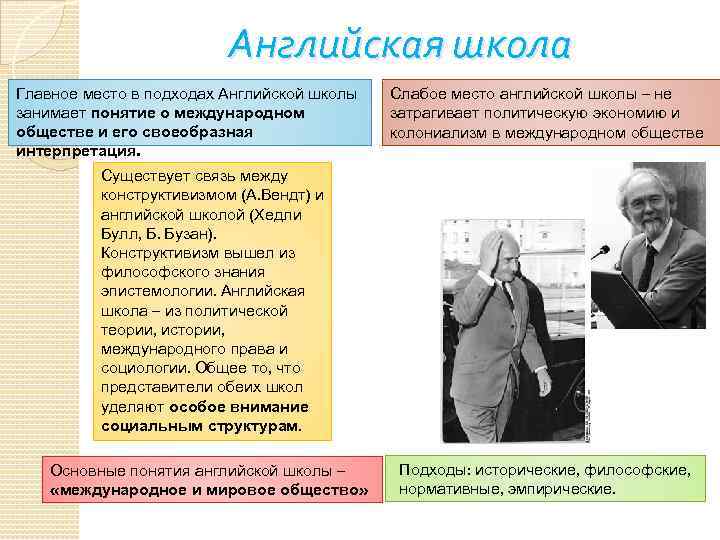 Английская школа

Главное место в подходах Английской школы занимает понятие о международном обществе и его своеобразная интерпретация.

Слабое место английской школы – не затрагивает политическую экономию и колониализм в международном обществе

Существует связь между конструктивизмом (А.Вендт) и английской школой (Хедли Булл, Б. Бузан). Конструктивизм вышел из философского знания эпистемологии. Английская школа – из политической теории, истории, международного права и социологии. Общее то, что представители обеих школ уделяют особое внимание социальным структурам.

Основные понятия английской школы – «международное и мировое общество»

Подходы: исторические, философские, нормативные, эмпирические.